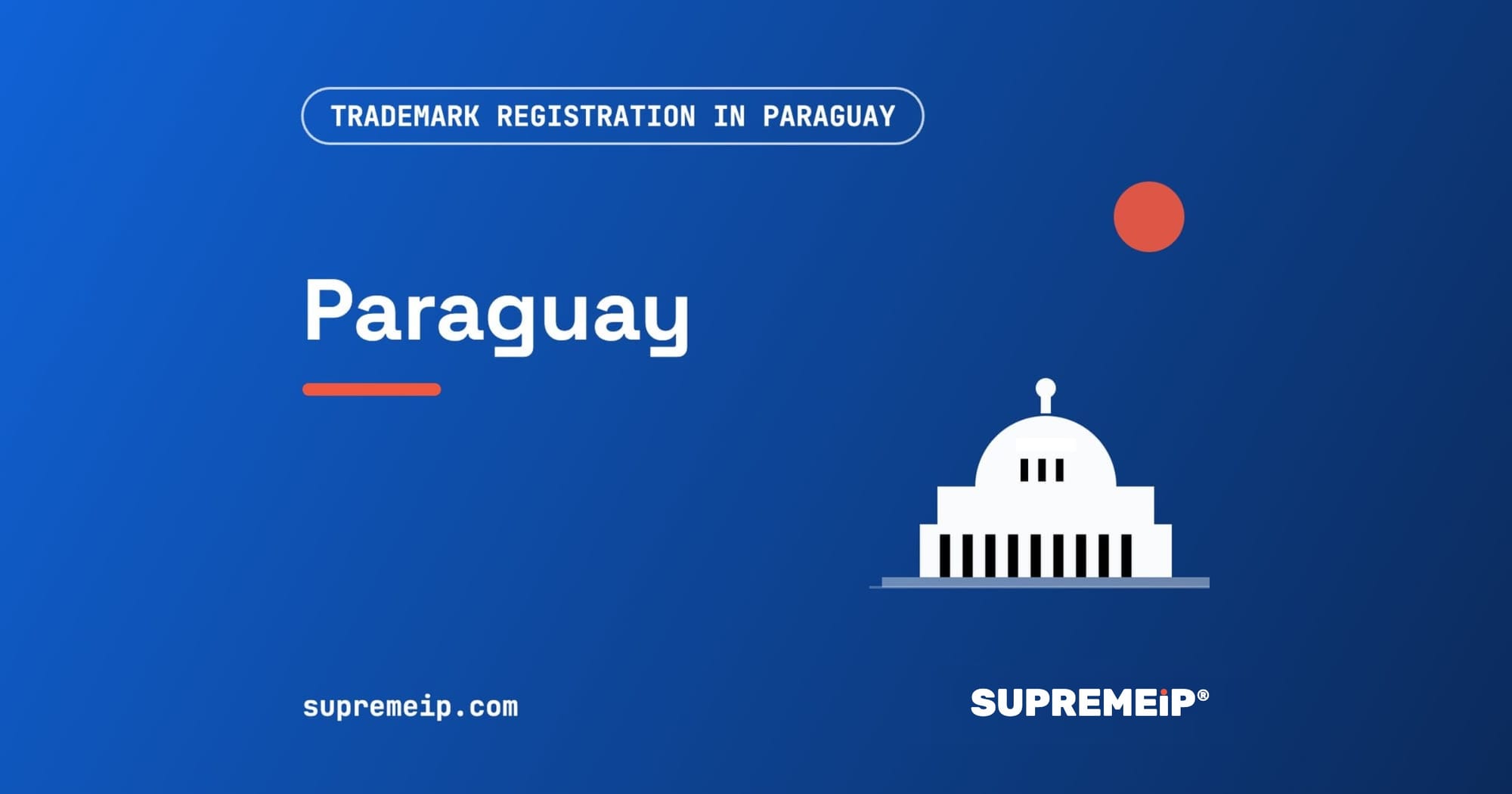 TRADEMARK REGISTRATION IN PARAGUAY

Paraguay

supremeip.com

SUPREMEiP®